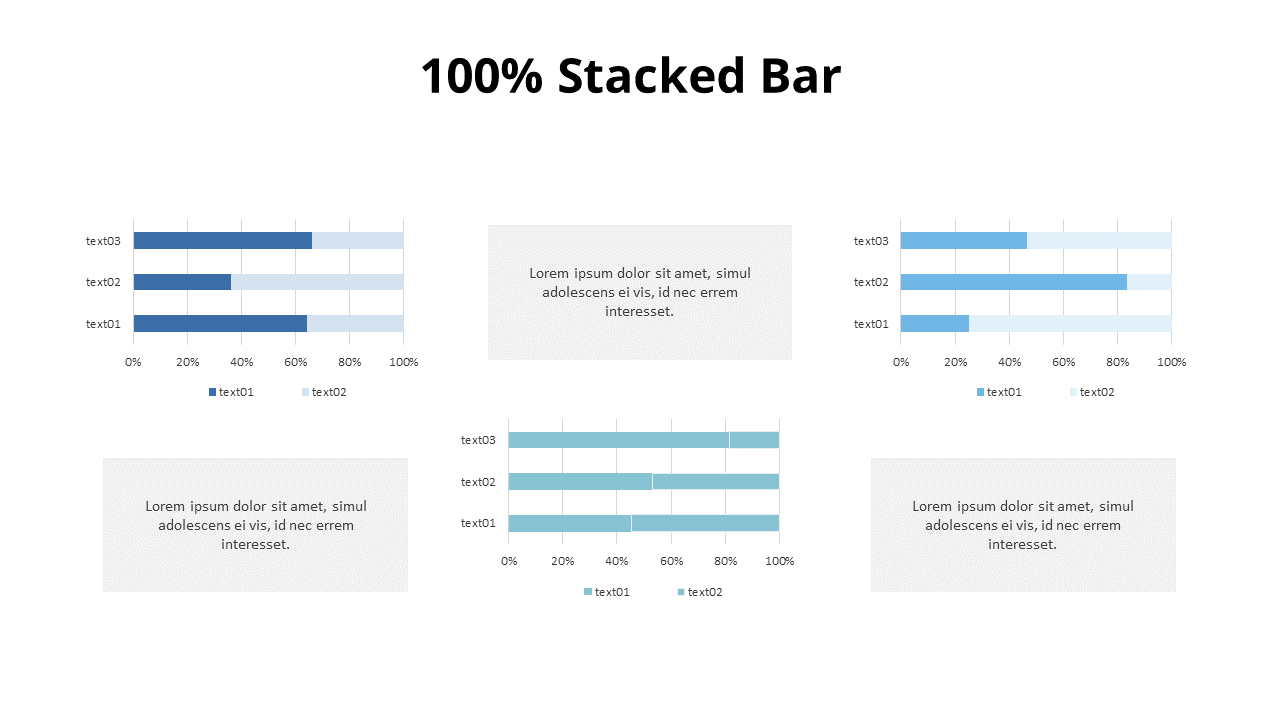 100% Stacked Bar

text03
text02
text01
0% 20% 40% 60% 80% 100%
text01 text02

Lorem ipsum dolor sit amet, simul adolescens ei vis, id nec errem interesset.

text03
text02
text01
0% 20% 40% 60% 80% 100%
text01 text02

Lorem ipsum dolor sit amet, simul adolescens ei vis, id nec errem interesset.

text03
text02
text01
0% 20% 40% 60% 80% 100%
text01 text02

Lorem ipsum dolor sit amet, simul adolescens ei vis, id nec errem interesset.